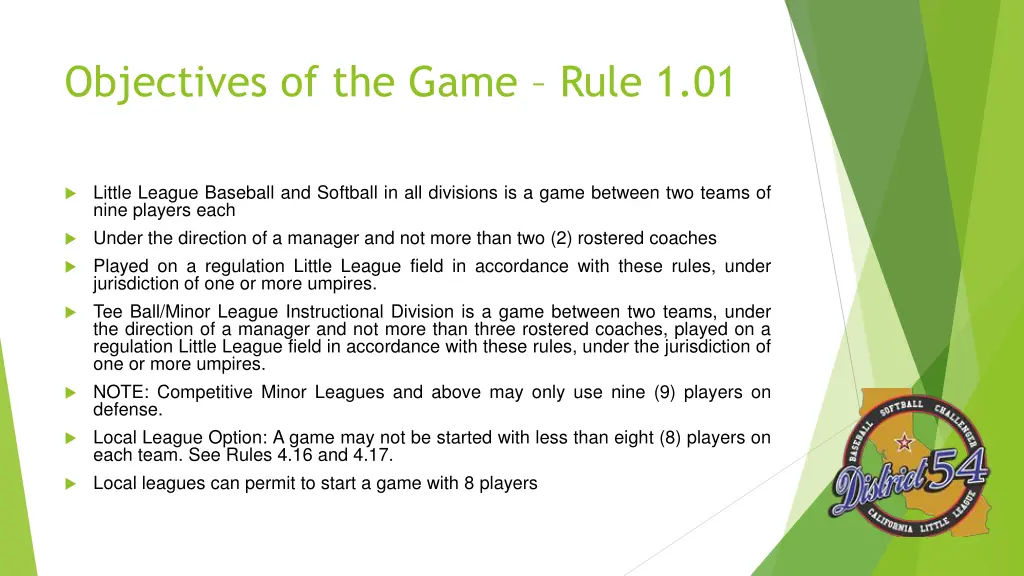 Objectives of the Game – Rule 1.01

Little League Baseball and Softball in all divisions is a game between two teams of nine players each

Under the direction of a manager and not more than two (2) rostered coaches

Played on a regulation Little League field in accordance with these rules, under jurisdiction of one or more umpires.

Tee Ball/Minor League Instructional Division is a game between two teams, under the direction of a manager and not more than three rostered coaches, played on a regulation Little League field in accordance with these rules, under the jurisdiction of one or more umpires.

NOTE: Competitive Minor Leagues and above may only use nine (9) players on defense.

Local League Option: A game may not be started with less than eight (8) players on each team. See Rules 4.16 and 4.17.

Local leagues can permit to start a game with 8 players

BASEBALL SOFTBALL CHALLENGER
District 54
CALIFORNIA LITTLE LEAGUE